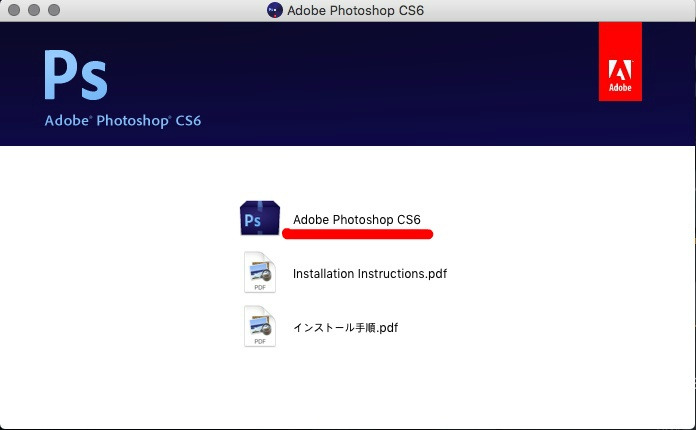 Adobe Photoshop CS6

Ps
Adobe® Photoshop® CS6

Adobe

Ps
Adobe Photoshop CS6

PDF
Installation Instructions.pdf

PDF
インストール手順.pdf